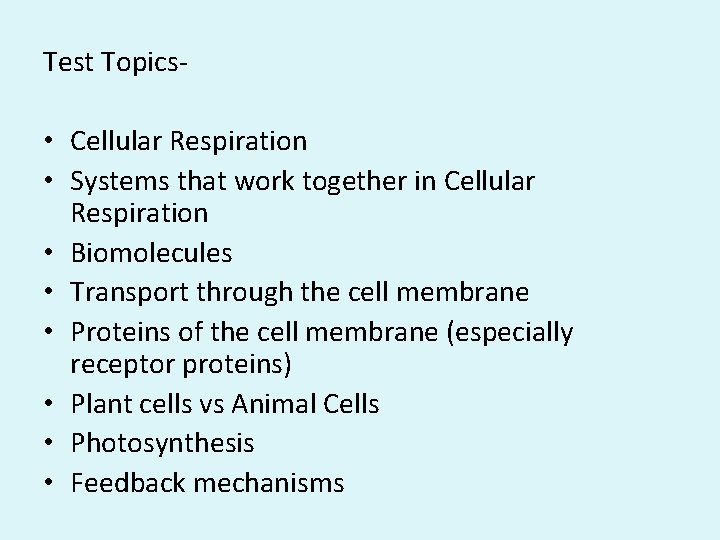 Test Topics-

• Cellular Respiration
• Systems that work together in Cellular Respiration
• Biomolecules
• Transport through the cell membrane
• Proteins of the cell membrane (especially receptor proteins)
• Plant cells vs Animal Cells
• Photosynthesis
• Feedback mechanisms